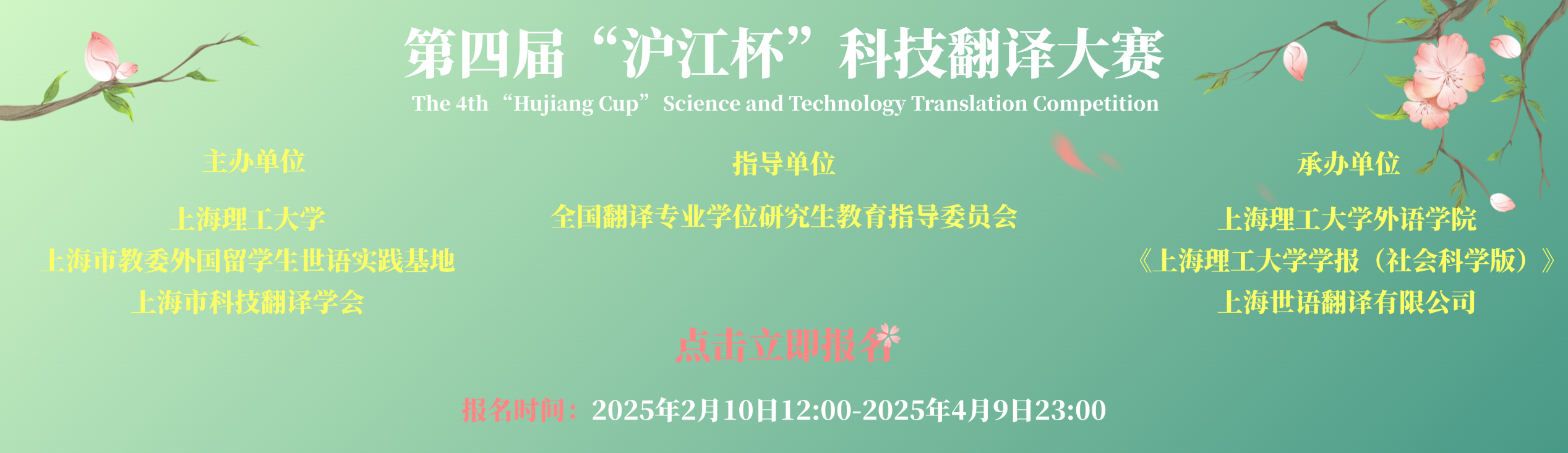 第四届“沪江杯”科技翻译大赛
The 4th “Hujiang Cup” Science and Technology Translation Competition

主办单位

上海理工大学
上海市教委外国留学生世语实践基地
上海市科技翻译学会

指导单位

全国翻译专业学位研究生教育指导委员会

承办单位

上海理工大学外语学院
《上海理工大学学报（社会科学版）》
上海世语翻译有限公司

点击立即报名

报名时间：2025年2月10日12:00-2025年4月9日23:00